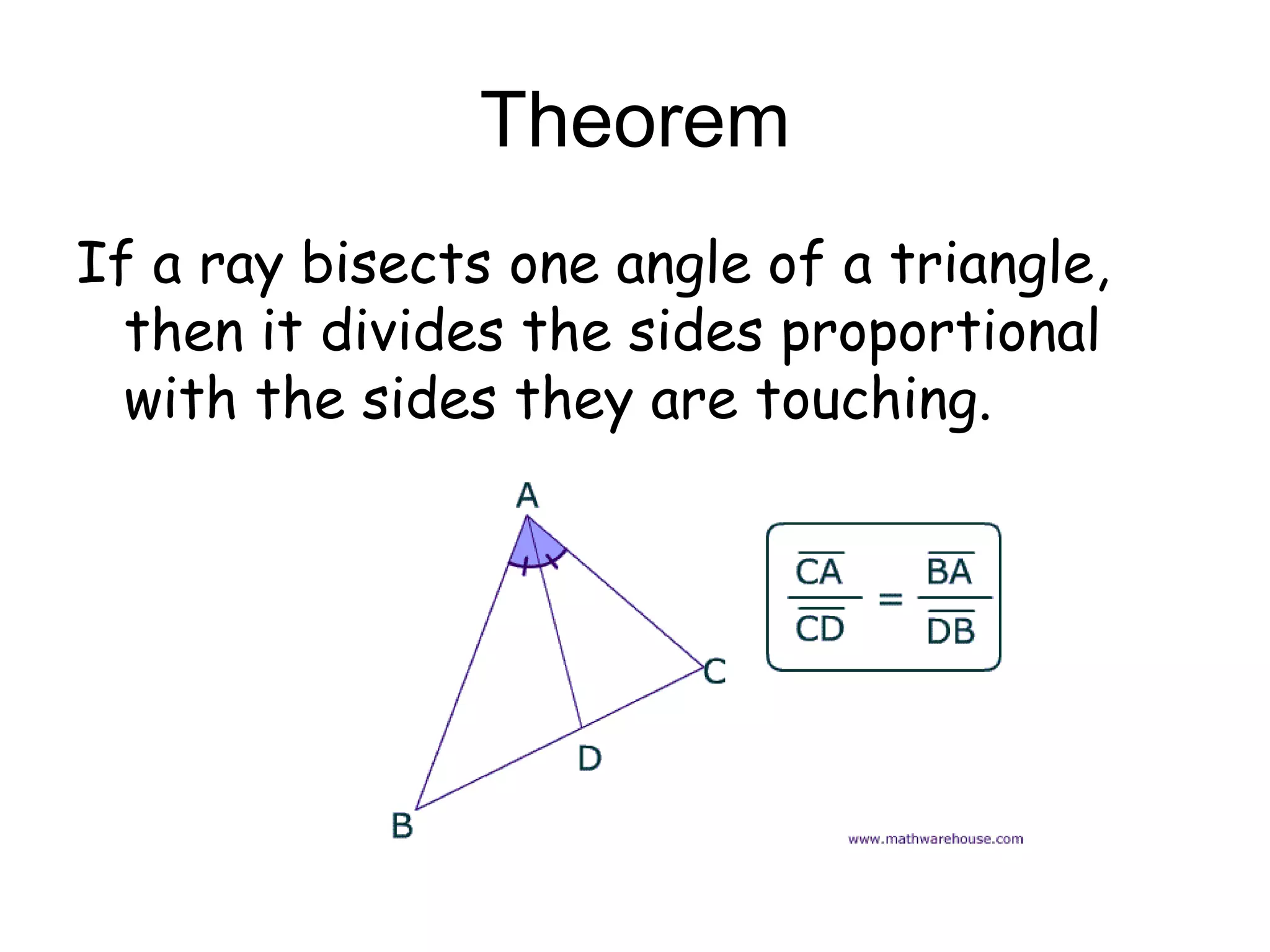 Theorem

If a ray bisects one angle of a triangle, then it divides the sides proportional with the sides they are touching.

A

C

D

B

$\frac{\overline{CA}}{\overline{CD}} = \frac{\overline{BA}}{\overline{DB}}$

www.mathwarehouse.com